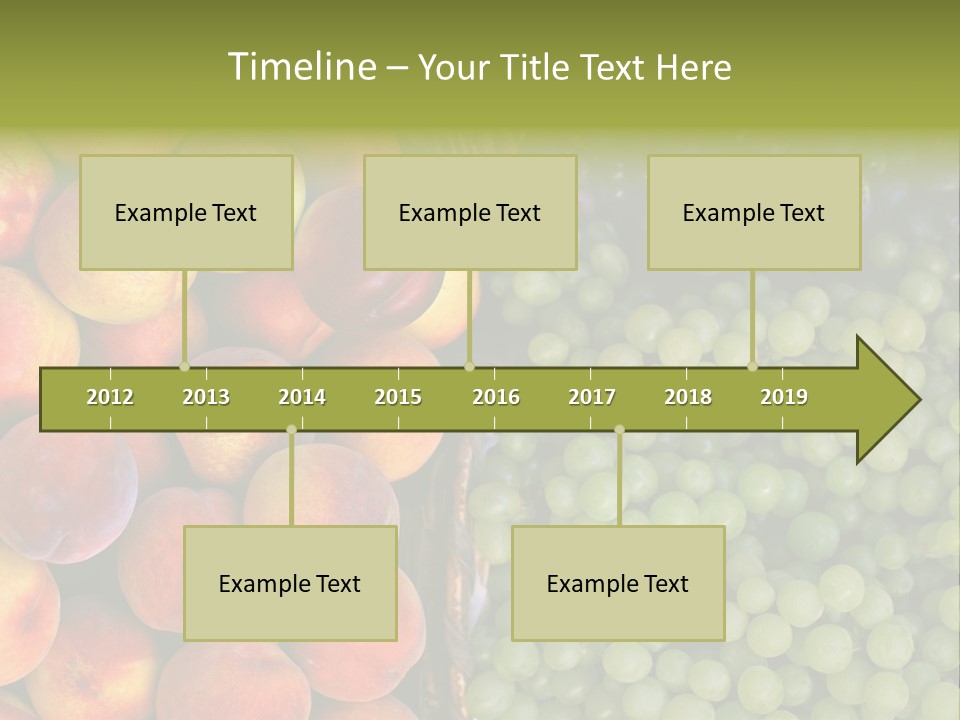 Timeline – Your Title Text Here

Example Text

Example Text

Example Text

2012 2013 2014 2015 2016 2017 2018 2019

Example Text

Example Text